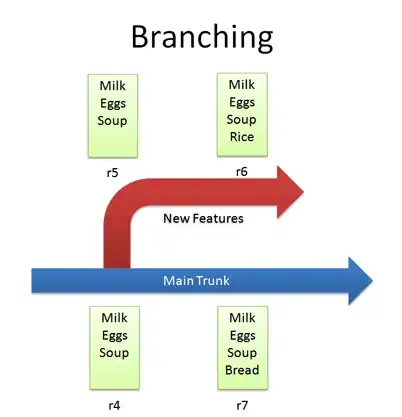 Branching

Milk
Eggs
Soup

r5

Milk
Eggs
Soup
Rice

r6

New Features

Main Trunk

Milk
Eggs
Soup

r4

Milk
Eggs
Soup
Bread

r7